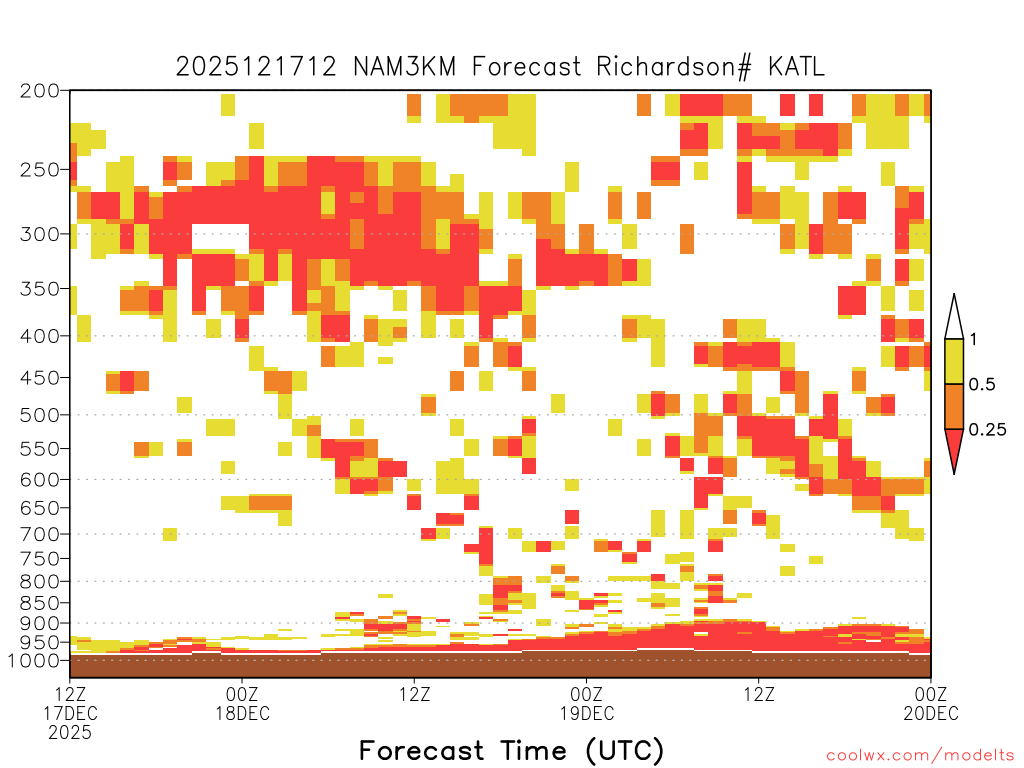 2025121712 NAM3KM Forecast Richardson# KATL

200
250
300
350
400
450
500
550
600
650
700
750
800
850
900
950
1000

1
0.5
0.25

12Z
17DEC
2025

00Z
18DEC

12Z

00Z
19DEC

12Z

00Z
20DEC

Forecast Time (UTC)

coolwx.com/modelts